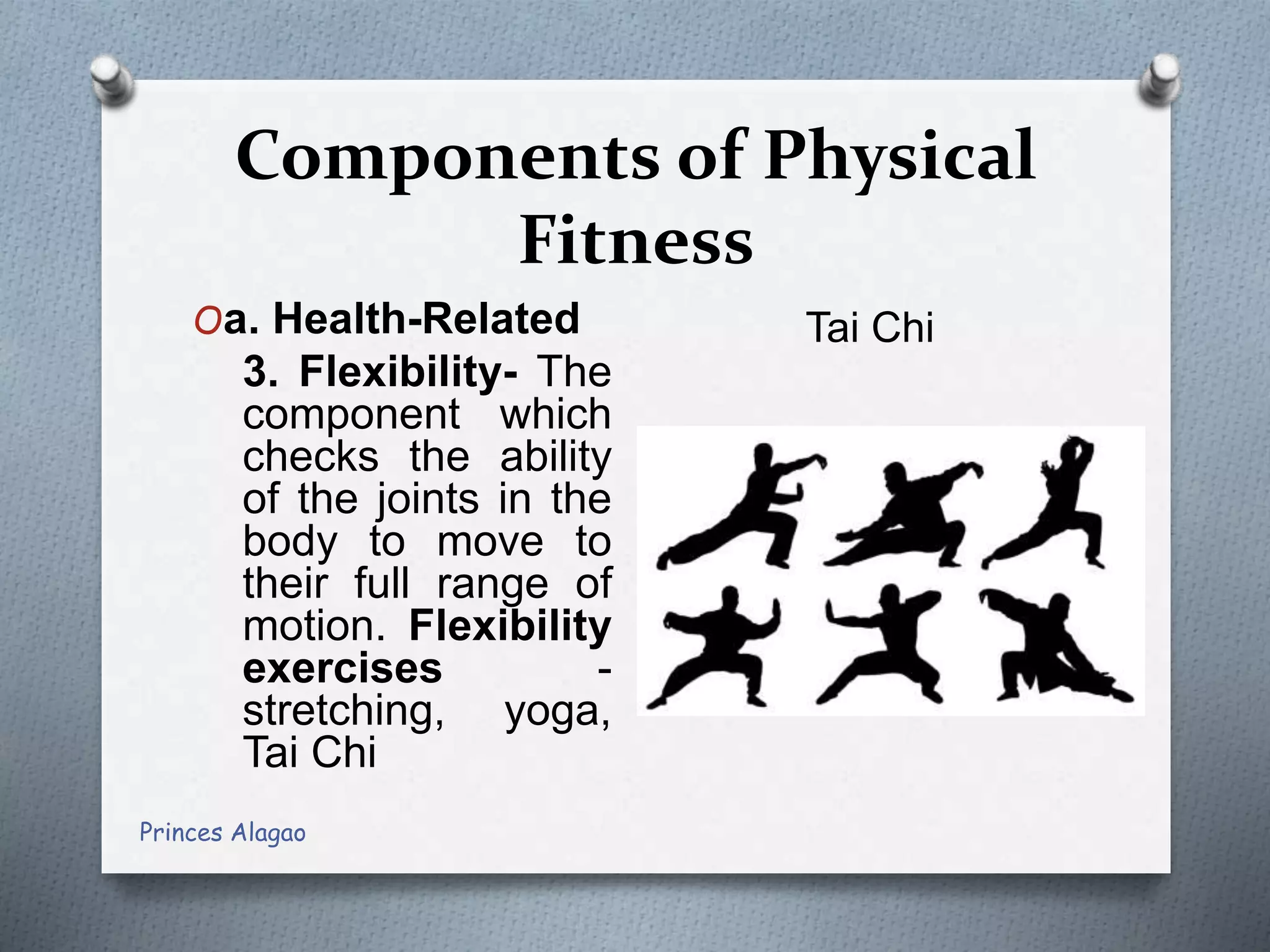 Components of Physical Fitness

a. Health-Related

3. Flexibility- The component which checks the ability of the joints in the body to move to their full range of motion. Flexibility exercises - stretching, yoga, Tai Chi

Tai Chi

Princes Alagao